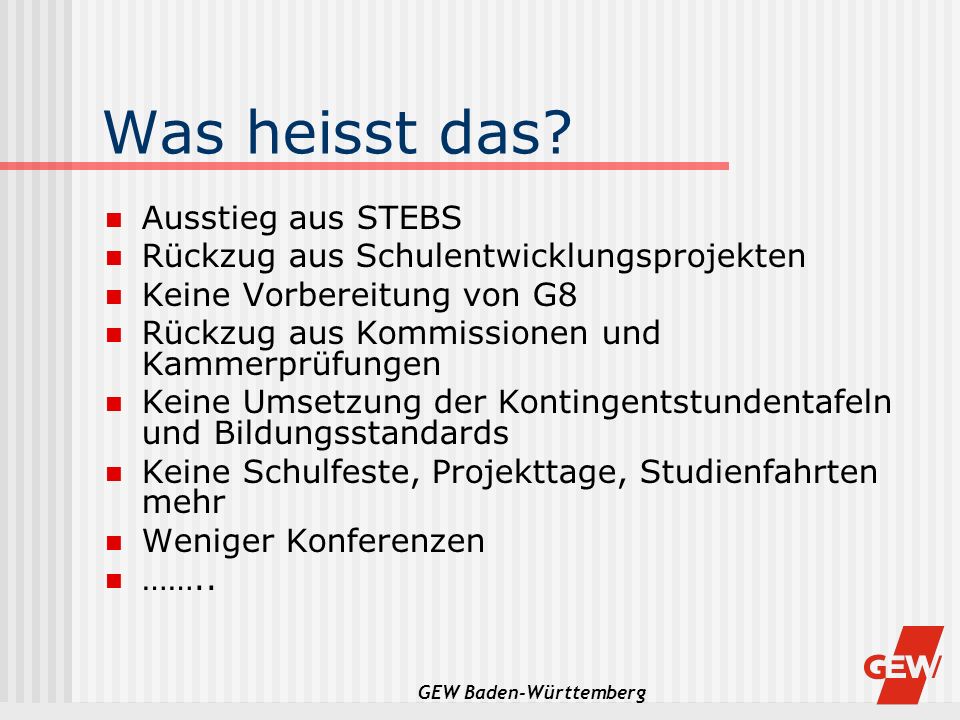 Was heisst das?

- Ausstieg aus STEBS
- Rückzug aus Schulentwicklungsprojekten
- Keine Vorbereitung von G8
- Rückzug aus Kommissionen und Kammerprüfungen
- Keine Umsetzung der Kontingentstundentafeln und Bildungsstandards
- Keine Schulfeste, Projekttage, Studienfahrten mehr
- Weniger Konferenzen
- ……..

GEW Baden-Württemberg

GEW